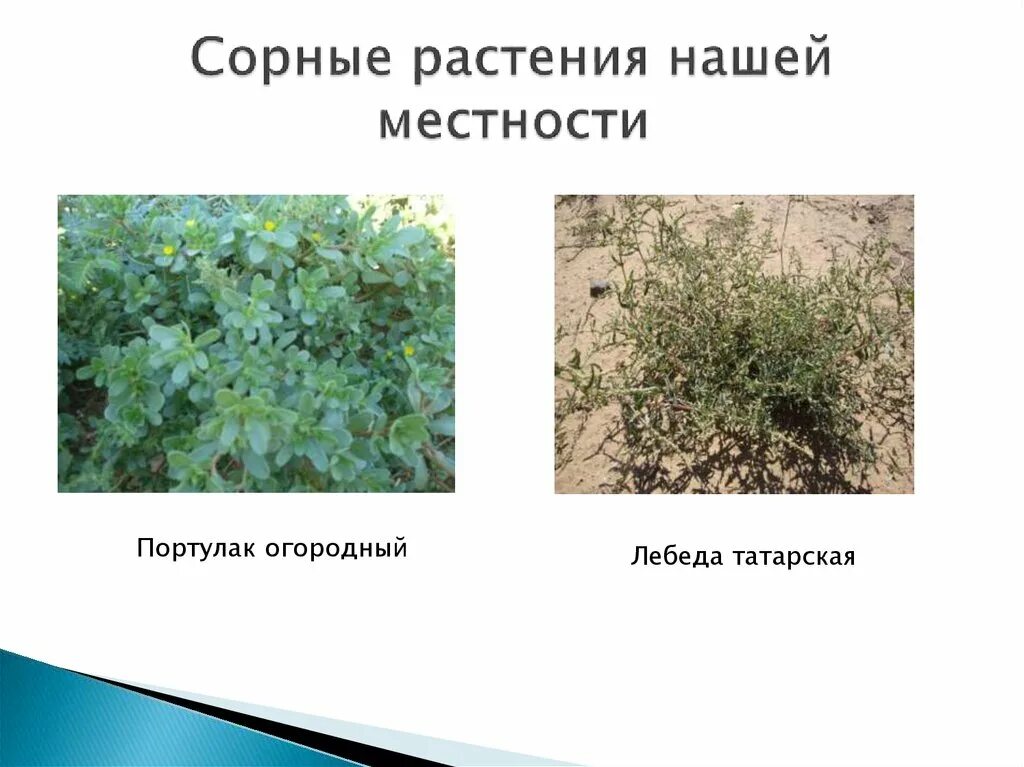 Сорные растения нашей местности

Портулак огородный

Лебеда татарская